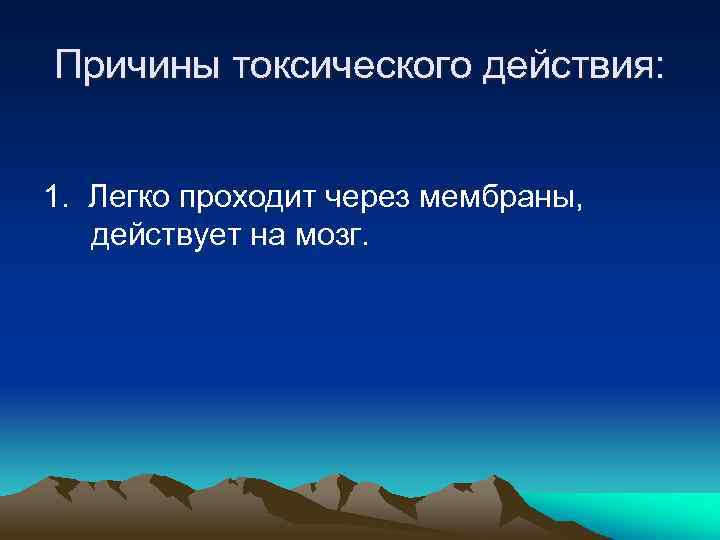 Причины токсического действия:

1. Легко проходит через мембраны, действует на мозг.